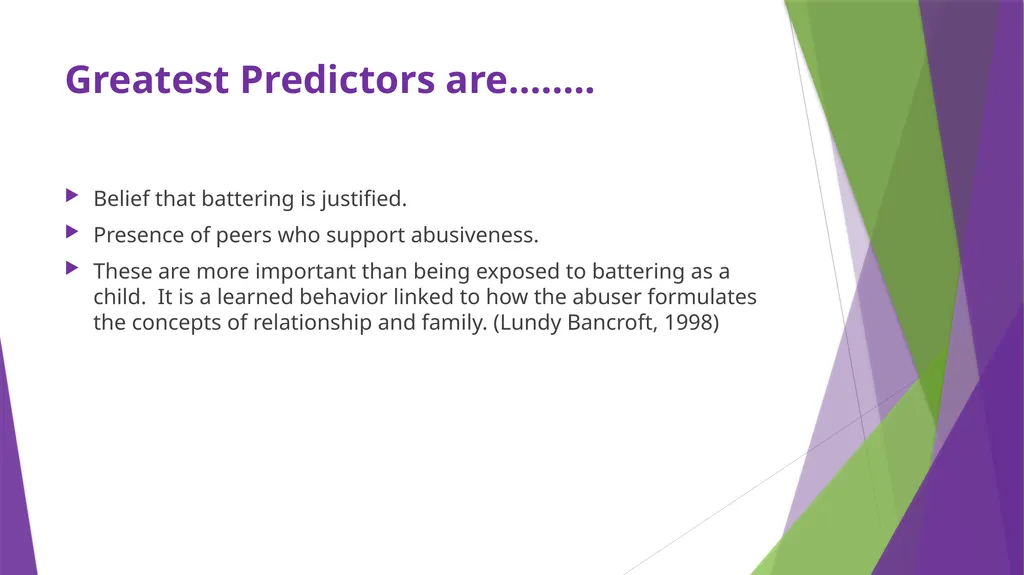 Greatest Predictors are……..

Belief that battering is justified.

Presence of peers who support abusiveness.

These are more important than being exposed to battering as a child. It is a learned behavior linked to how the abuser formulates the concepts of relationship and family. (Lundy Bancroft, 1998)